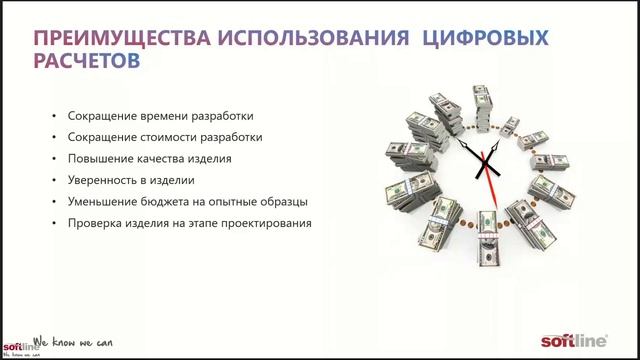 ПРЕИМУЩЕСТВА ИСПОЛЬЗОВАНИЯ ЦИФРОВЫХ РАСЧЕТОВ

• Сокращение времени разработки
• Сокращение стоимости разработки
• Повышение качества изделия
• Уверенность в изделии
• Уменьшение бюджета на опытные образцы
• Проверка изделия на этапе проектирования

softline We know we can

We know we can

softline